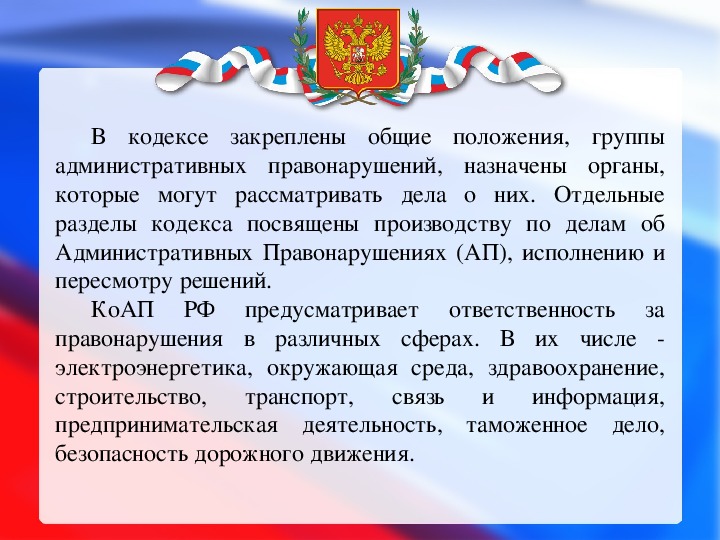 В кодексе закреплены общие положения, группы административных правонарушений, назначены органы, которые могут рассматривать дела о них. Отдельные разделы кодекса посвящены производству по делам об Административных Правонарушениях (АП), исполнению и пересмотру решений.

КоАП РФ предусматривает ответственность за правонарушения в различных сферах. В их числе - электроэнергетика, окружающая среда, здравоохранение, строительство, транспорт, связь и информация, предпринимательская деятельность, таможенное дело, безопасность дорожного движения.